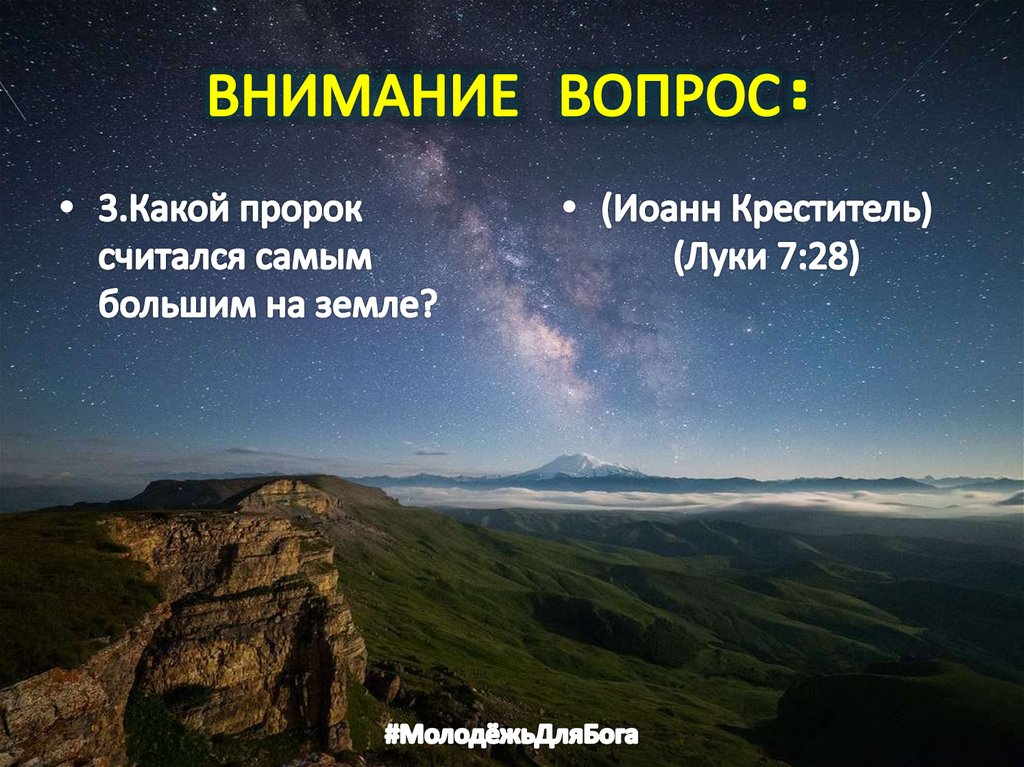 ВНИМАНИЕ ВОПРОС:

• 3.Какой пророк считался самым большим на земле?

• (Иоанн Креститель) (Луки 7:28)

#МолодёжьДляБога